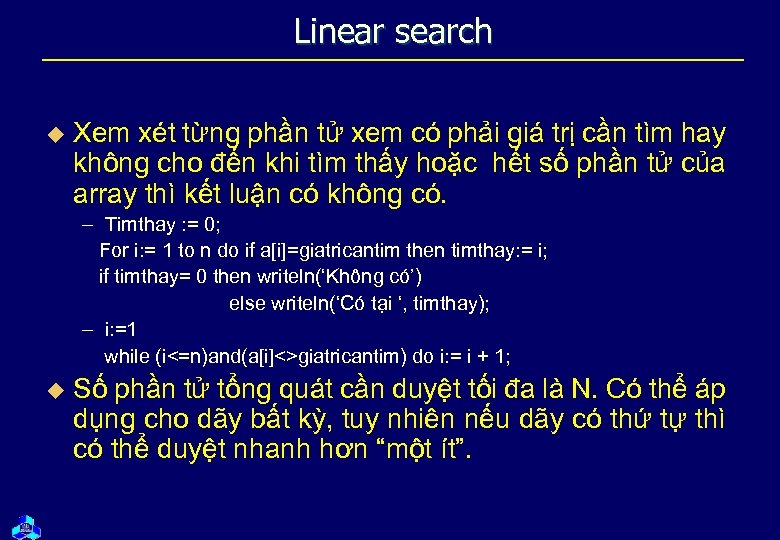 Linear search

◆ Xem xét từng phần tử xem có phải giá trị cần tìm hay không cho đến khi tìm thấy hoặc hết số phần tử của array thì kết luận có không có.

– Timthay := 0;
For i:= 1 to n do if a[i]=giatricantim then timthay:= i;
if timthay= 0 then writeln('Không có')
else writeln('Có tại ', timthay);

– i:=1
while (i<=n)and(a[i]<>giatricantim) do i:= i + 1;

◆ Số phần tử tổng quát cần duyệt tối đa là N. Có thể áp dụng cho dãy bất kỳ, tuy nhiên nếu dãy có thứ tự thì có thể duyệt nhanh hơn "một ít".